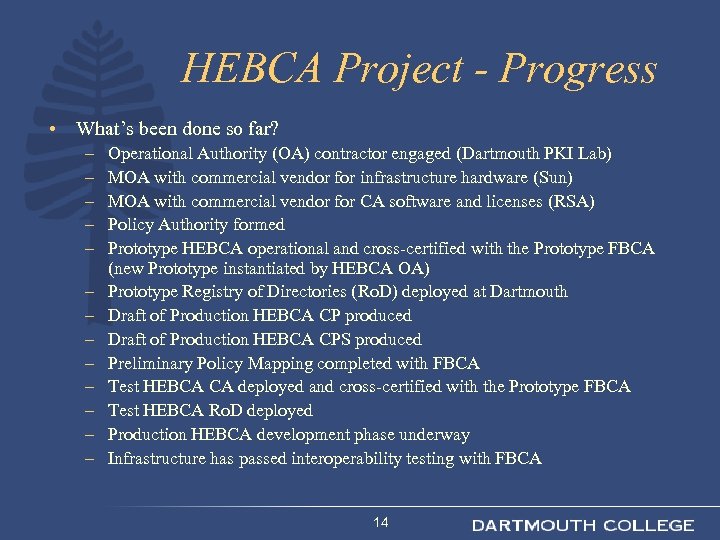 HEBCA Project - Progress

• What's been done so far?
– Operational Authority (OA) contractor engaged (Dartmouth PKI Lab)
– MOA with commercial vendor for infrastructure hardware (Sun)
– MOA with commercial vendor for CA software and licenses (RSA)
– Policy Authority formed
– Prototype HEBCA operational and cross-certified with the Prototype FBCA (new Prototype instantiated by HEBCA OA)
– Prototype Registry of Directories (RoD) deployed at Dartmouth
– Draft of Production HEBCA CP produced
– Draft of Production HEBCA CPS produced
– Preliminary Policy Mapping completed with FBCA
– Test HEBCA CA deployed and cross-certified with the Prototype FBCA
– Test HEBCA RoD deployed
– Production HEBCA development phase underway
– Infrastructure has passed interoperability testing with FBCA

14

DARTMOUTH COLLEGE